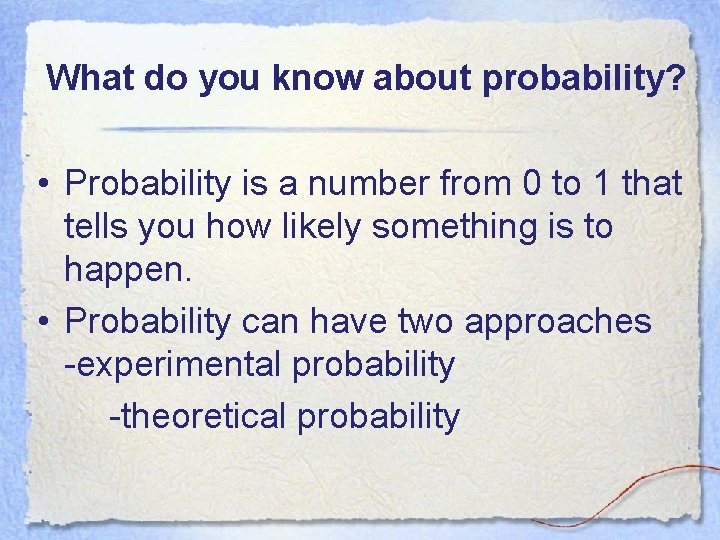 What do you know about probability?

• Probability is a number from 0 to 1 that tells you how likely something is to happen.
• Probability can have two approaches
-experimental probability
-theoretical probability